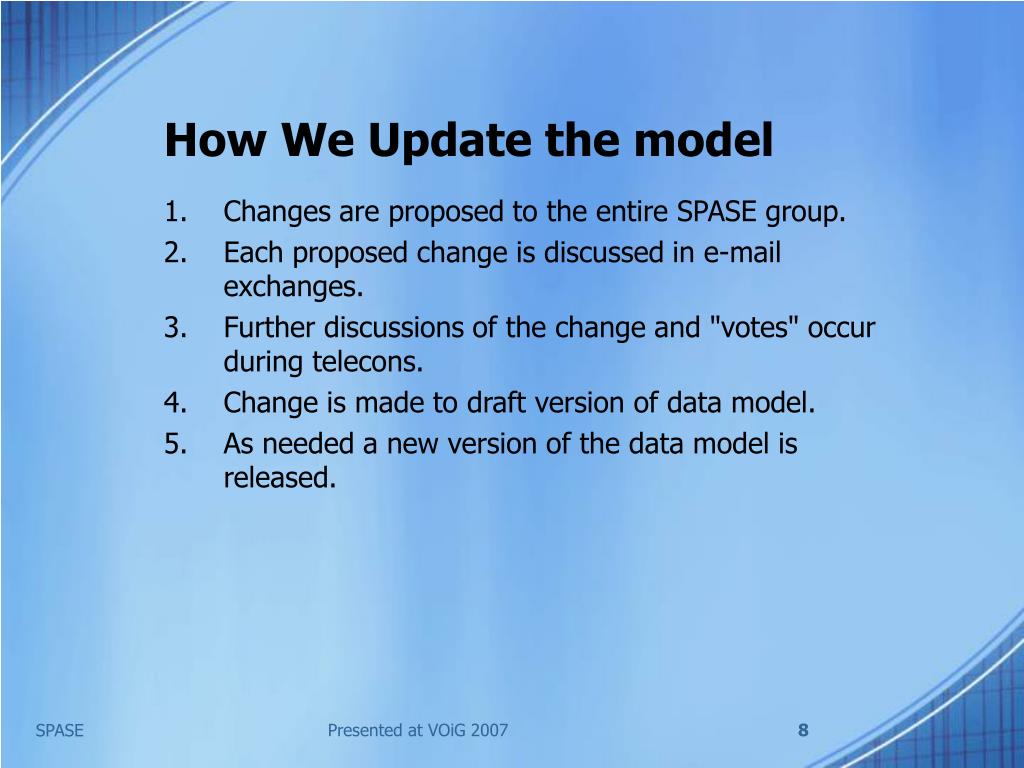 How We Update the model

1. Changes are proposed to the entire SPASE group.
2. Each proposed change is discussed in e-mail exchanges.
3. Further discussions of the change and "votes" occur during telecons.
4. Change is made to draft version of data model.
5. As needed a new version of the data model is released.

SPASE

Presented at VOiG 2007

8